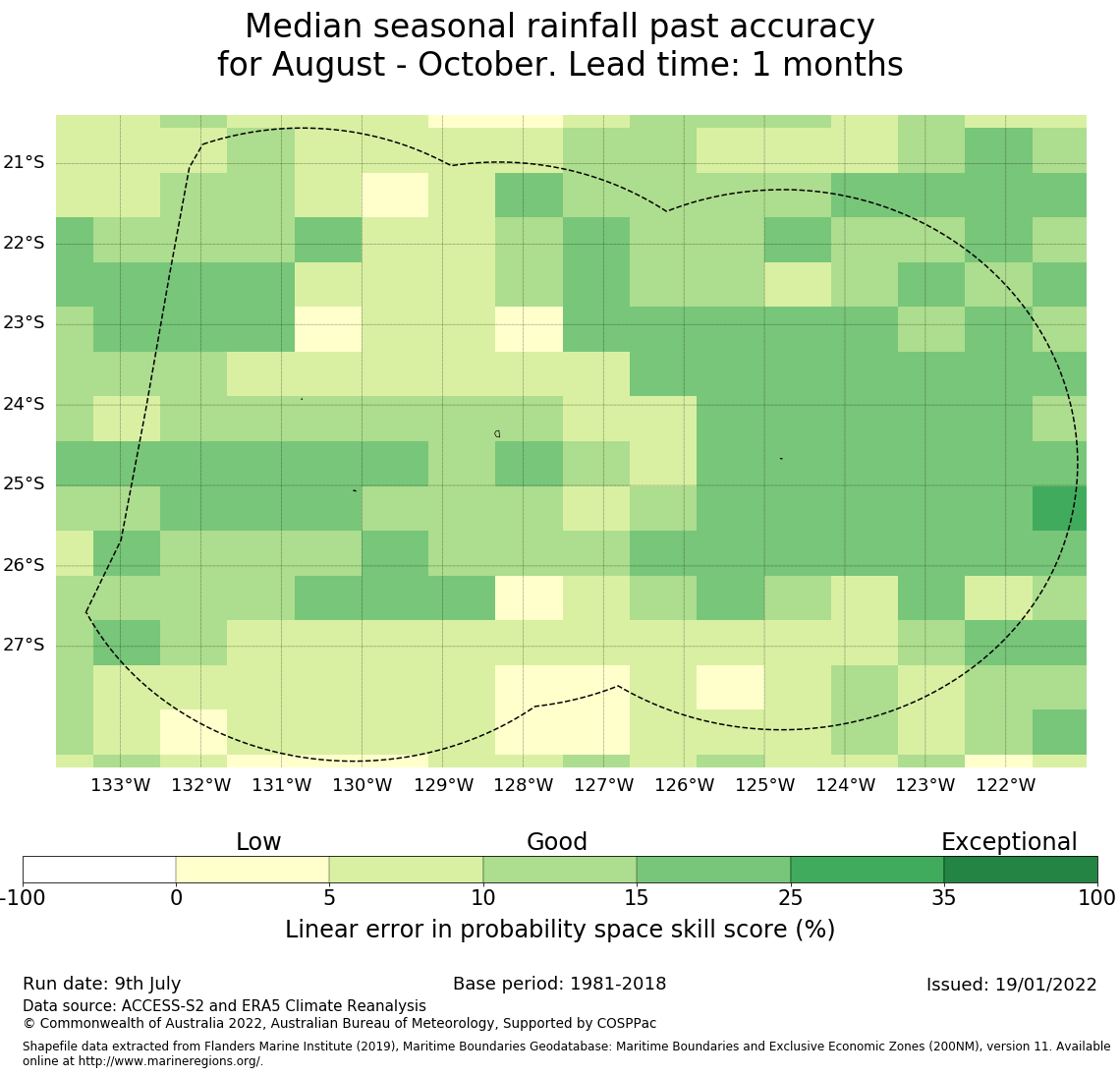 Median seasonal rainfall past accuracy
for August - October. Lead time: 1 months

21°S
22°S
23°S
24°S
25°S
26°S
27°S

133°W 132°W 131°W 130°W 129°W 128°W 127°W 126°W 125°W 124°W 123°W 122°W

Low Good Exceptional

-100 0 5 10 15 25 35 100

Linear error in probability space skill score (%)

Run date: 9th July
Base period: 1981-2018
Issued: 19/01/2022
Data source: ACCESS-S2 and ERA5 Climate Reanalysis
© Commonwealth of Australia 2022, Australian Bureau of Meteorology, Supported by COSPPac

Shapefile data extracted from Flanders Marine Institute (2019), Maritime Boundaries Geodatabase: Maritime Boundaries and Exclusive Economic Zones (200NM), version 11. Available online at http://www.marineregions.org/.